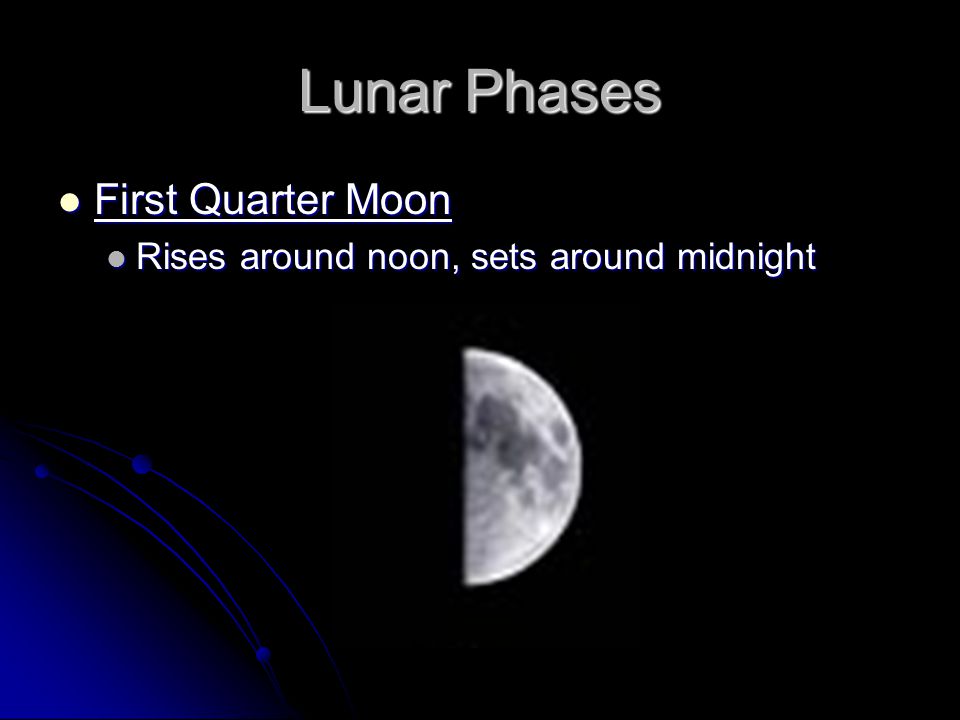 Lunar Phases

First Quarter Moon

Rises around noon, sets around midnight